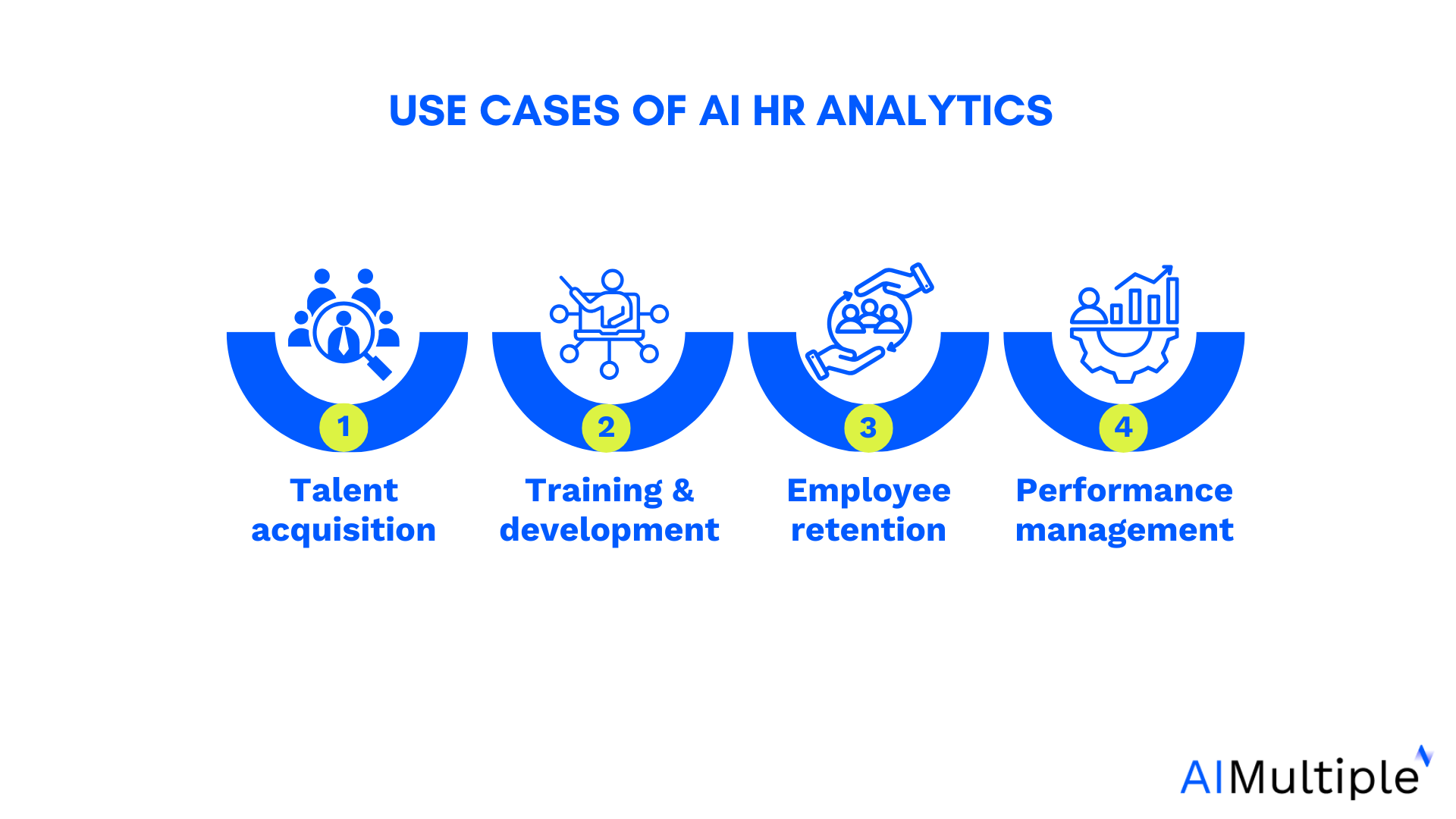 USE CASES OF AI HR ANALYTICS

1
Talent acquisition

2
Training & development

3
Employee retention

4
Performance management

AIMultiple